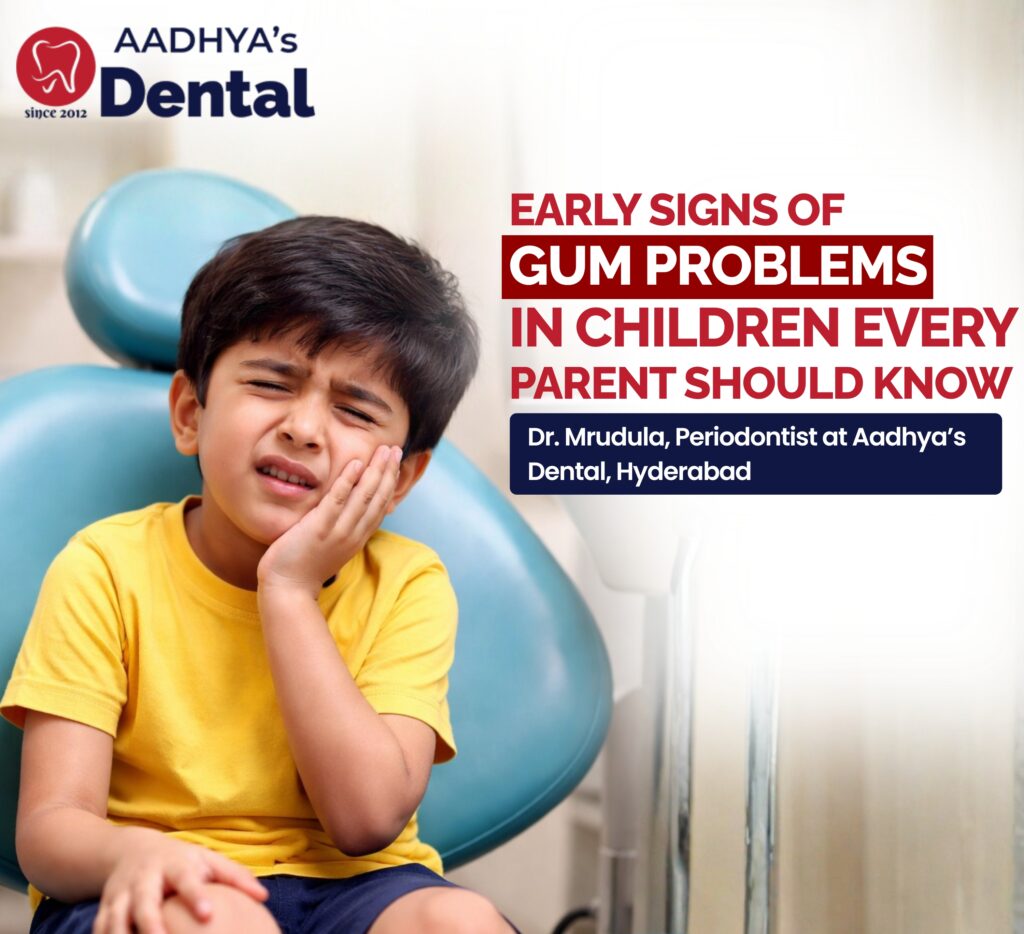 AADHYA's
Dental
since 2012

EARLY SIGNS OF
GUM PROBLEMS
IN CHILDREN EVERY
PARENT SHOULD KNOW

Dr. Mrudula, Periodontist at Aadhya's Dental, Hyderabad